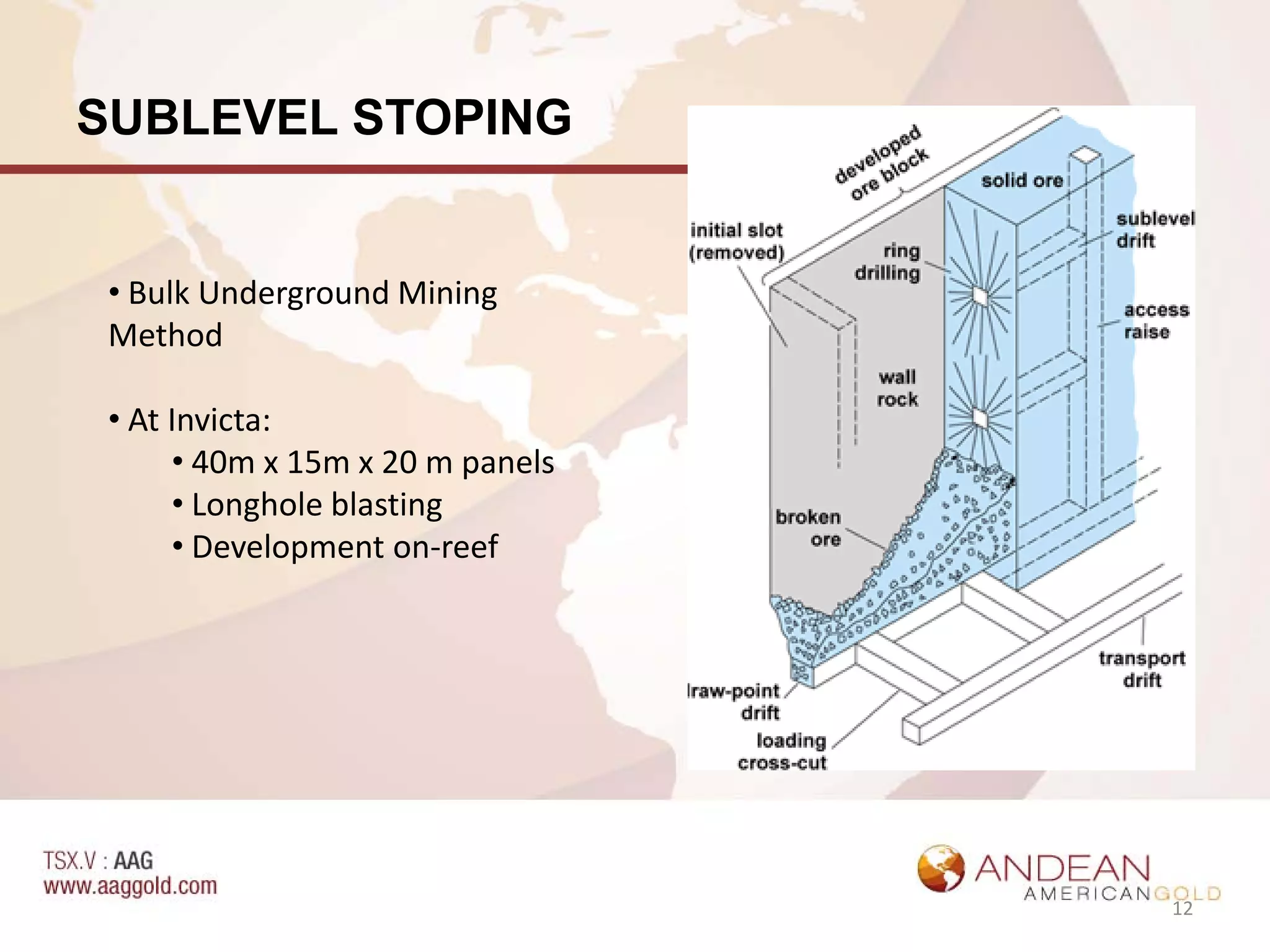 SUBLEVEL STOPING

• Bulk Underground Mining Method

• At Invicta:
• 40m x 15m x 20 m panels
• Longhole blasting
• Development on-reef

developed ore block

solid ore

initial slot (removed)

ring drilling

sublevel drift

access raise

wall rock

broken ore

transport drift

raw-point drift

loading cross-cut

TSX.V : AAG
www.aaggold.com

ANDEAN AMERICANGOLD

12